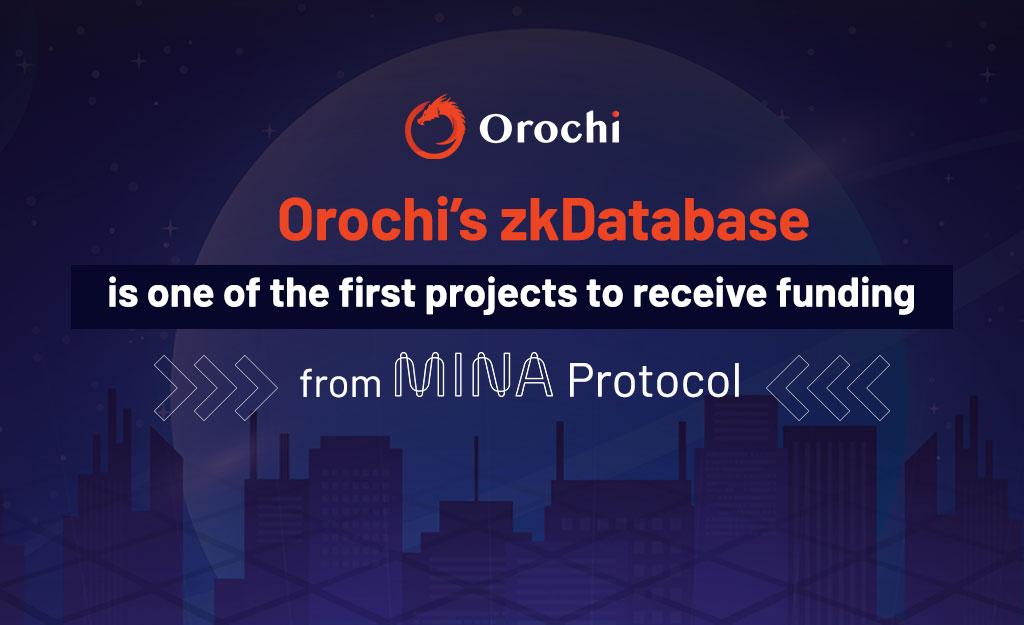 Orochi

Orochi's zkDatabase

is one of the first projects to receive funding

from MINA Protocol